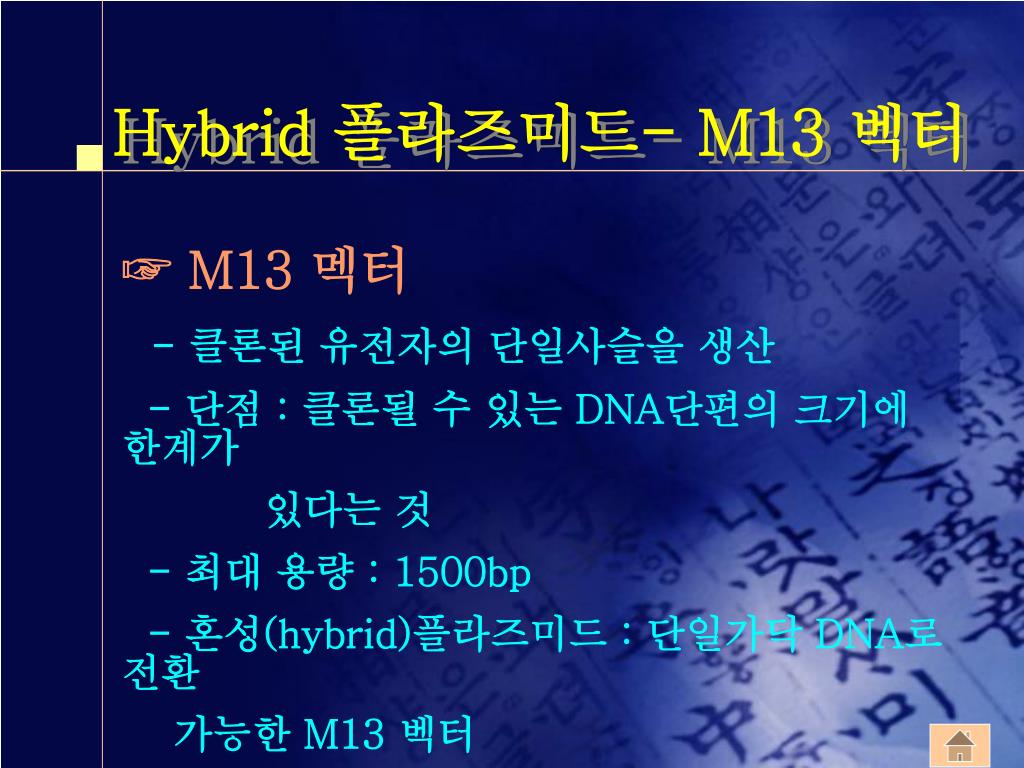 Hybrid 플라즈미드- M13 벡터

☞ M13 멕터

- 클론된 유전자의 단일사슬을 생산

- 단점 : 클론될 수 있는 DNA단편의 크기에 한계가

있다는 것

- 최대 용량 : 1500bp

- 혼성(hybrid)플라즈미드 : 단일가닥 DNA로 전환

가능한 M13 벡터